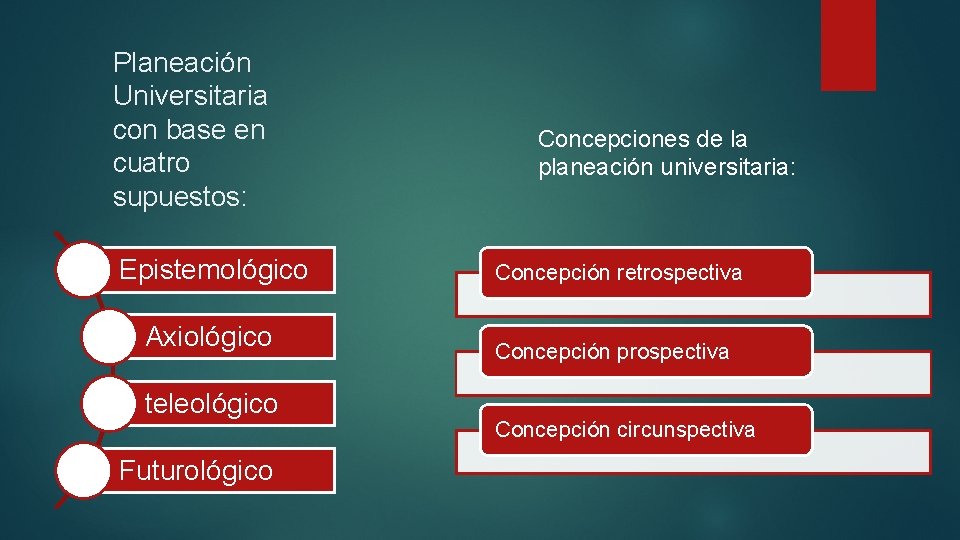 Planeación Universitaria con base en cuatro supuestos:

Epistemológico

Axiológico

teleológico

Futurológico

Concepciones de la planeación universitaria:

Concepción retrospectiva

Concepción prospectiva

Concepción circunspectiva